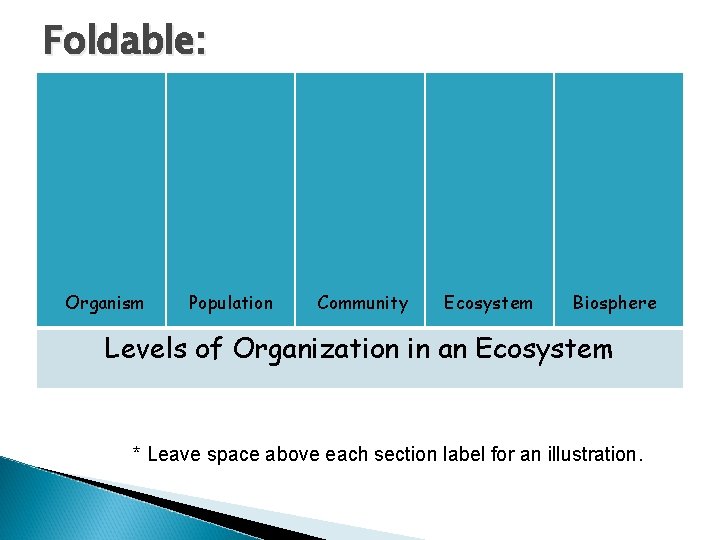 Foldable:

| Organism | Population | Community | Ecosystem | Biosphere |
|---|---|---|---|---|

Levels of Organization in an Ecosystem

* Leave space above each section label for an illustration.